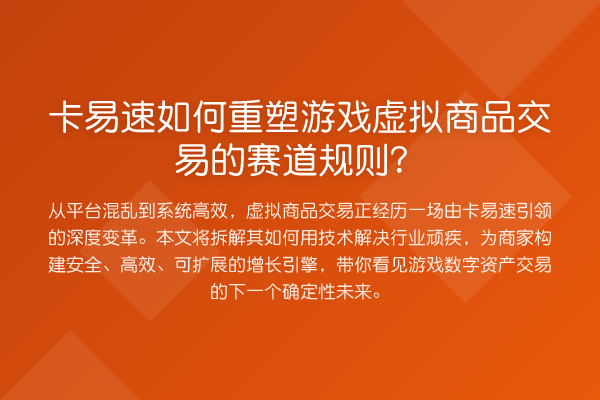 卡易速如何重塑游戏虚拟商品交易的赛道规则？

从平台混乱到系统高效，虚拟商品交易正经历一场由卡易速引领的深度变革。本文将拆解其如何用技术解决行业顽疾，为商家构建安全、高效、可扩展的增长引擎，带你看见游戏数字资产交易的下一个确定性未来。